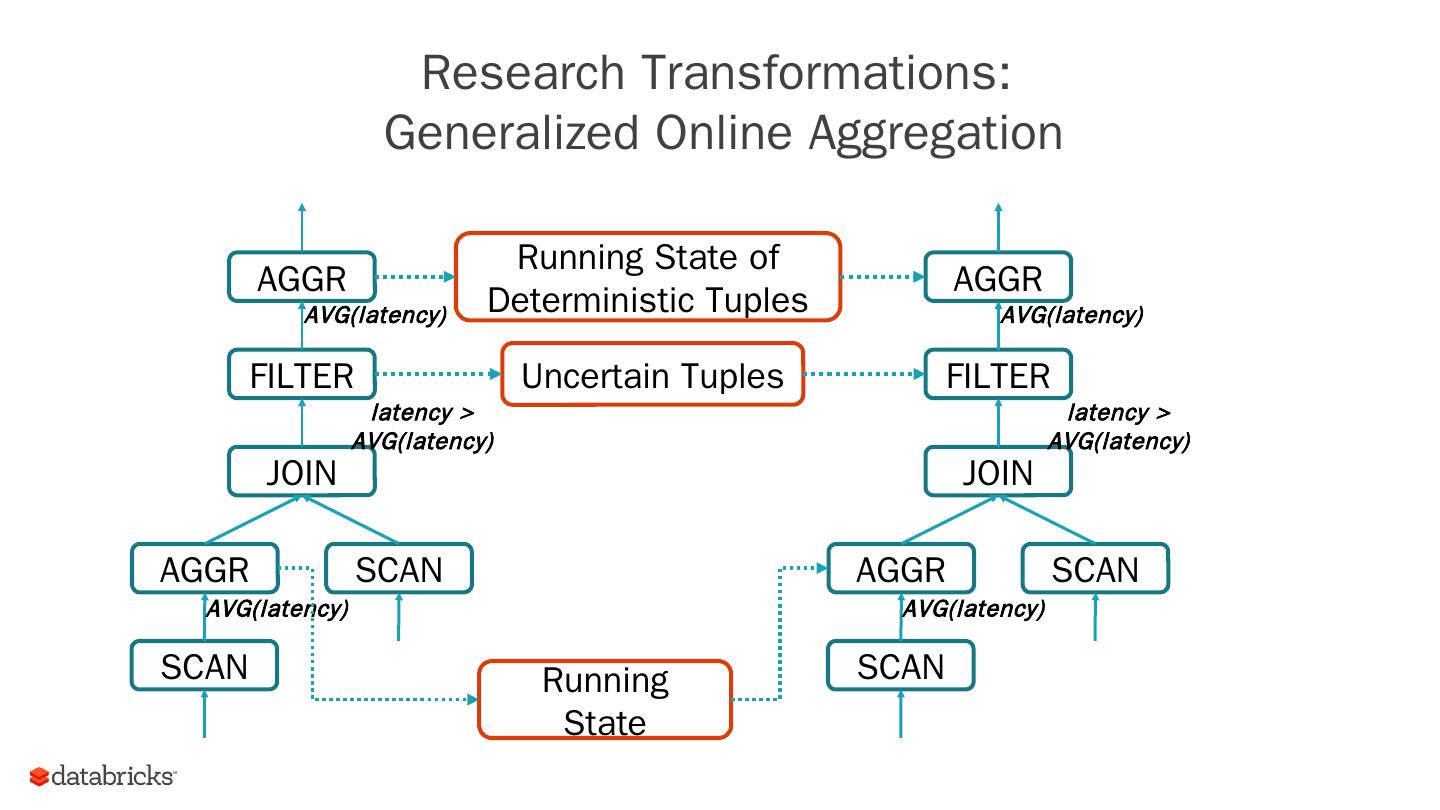 Research Transformations: Generalized Online Aggregation

AGGR

AVG(latency)

FILTER

latency > AVG(latency)

JOIN

AGGR

AVG(latency)

SCAN

SCAN

Running State of Deterministic Tuples

Uncertain Tuples

Running State

AGGR

AVG(latency)

FILTER

latency > AVG(latency)

JOIN

AGGR

AVG(latency)

SCAN

SCAN

databricks